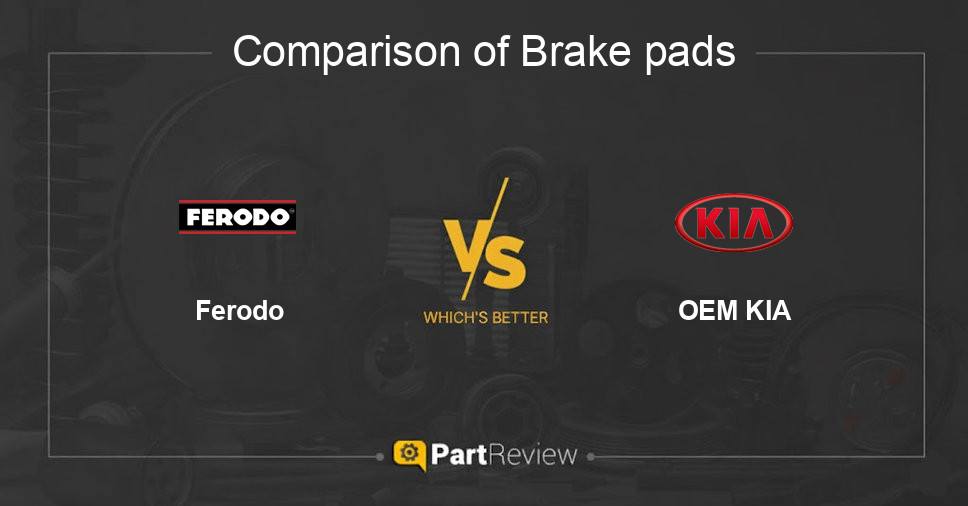 Comparison of Brake pads

FERODO

Ferodo

VS

WHICH'S BETTER

KIA

OEM KIA

PartReview